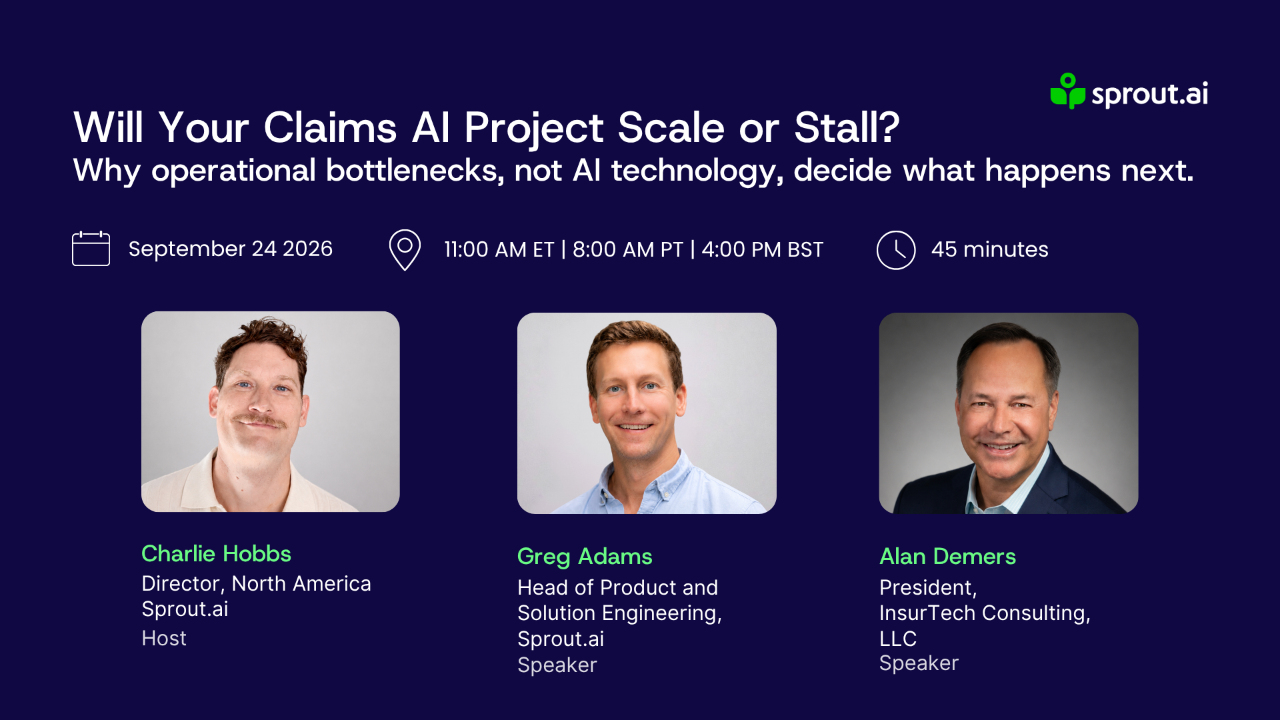 sprout.ai

Will Your Claims AI Project Scale or Stall?
Why operational bottlenecks, not AI technology, decide what happens next.

September 24 2026

11:00 AM ET | 8:00 AM PT | 4:00 PM BST

45 minutes

Charlie Hobbs
Director, North America
Sprout.ai
Host

Greg Adams
Head of Product and Solution Engineering, Sprout.ai
Speaker

Alan Demers
President, InsurTech Consulting, LLC
Speaker